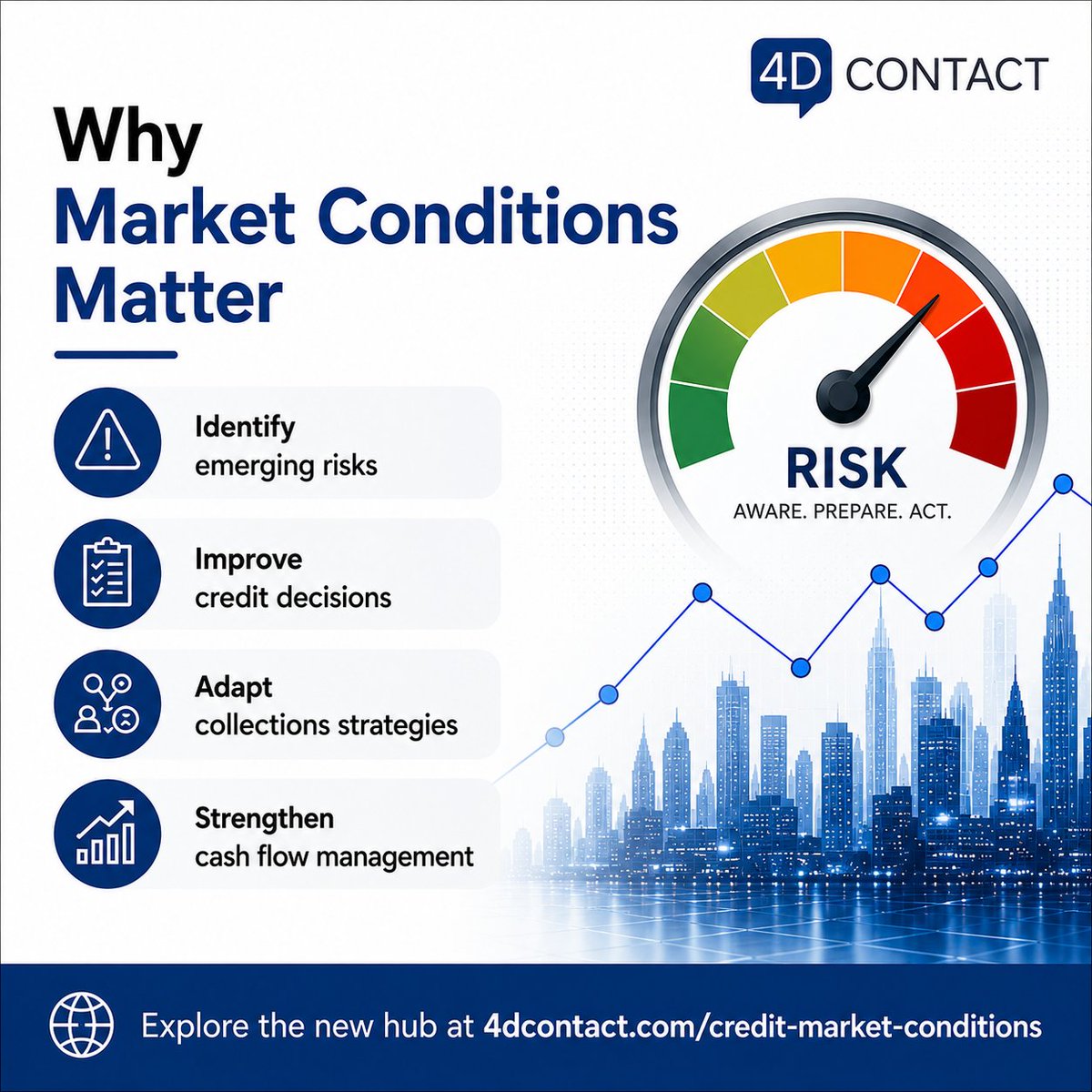 4D CONTACT

Why
Market Conditions Matter

Identify
emerging risks

Improve
credit decisions

Adapt
collections strategies

Strengthen
cash flow management

RISK
AWARE. PREPARE. ACT.

Explore the new hub at 4dcontact.com/credit-market-conditions